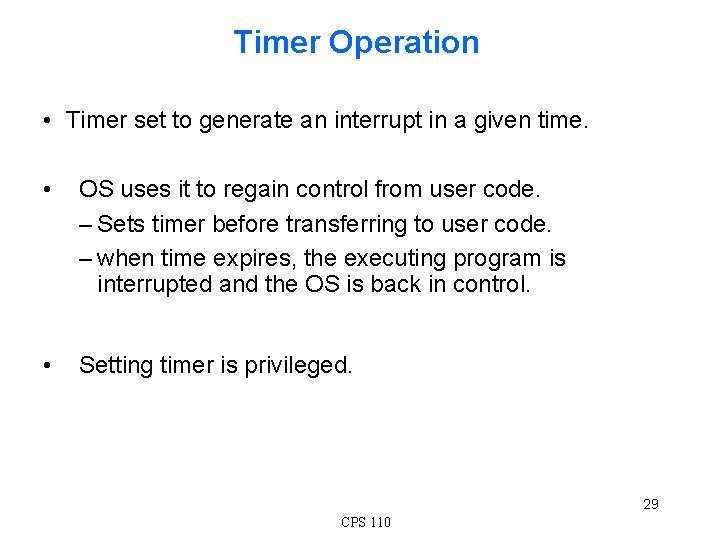 Timer Operation

• Timer set to generate an interrupt in a given time.

• OS uses it to regain control from user code.
– Sets timer before transferring to user code.
– when time expires, the executing program is interrupted and the OS is back in control.

• Setting timer is privileged.

29

CPS 110